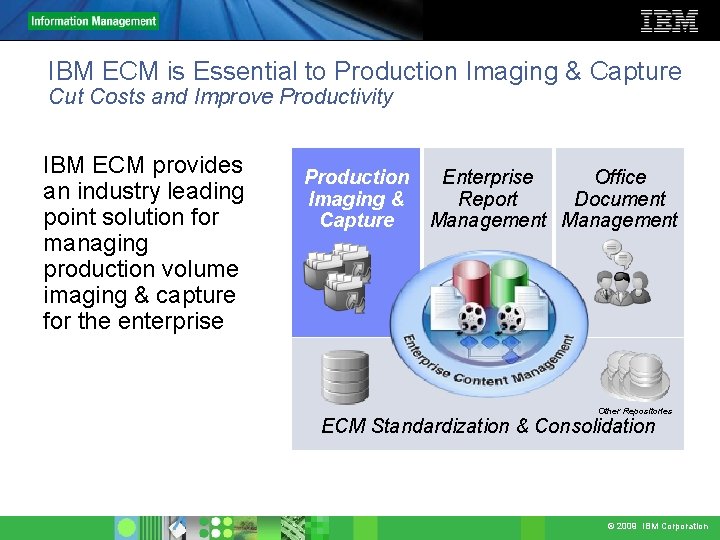 Information Management

IBM

IBM ECM is Essential to Production Imaging & Capture
Cut Costs and Improve Productivity

IBM ECM provides an industry leading point solution for managing production volume imaging & capture for the enterprise

Production Imaging & Capture

Enterprise Report Management

Office Document Management

Enterprise Content Management

Other Repositories

ECM Standardization & Consolidation

© 2009 IBM Corporation